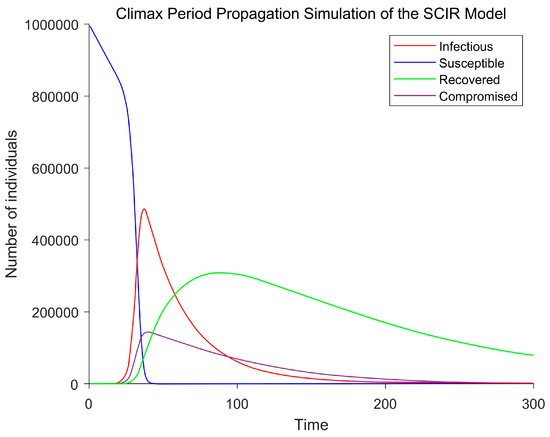 Climax Period Propagation Simulation of the SCIR Model

Infectious
Susceptible
Recovered
Compromised

Number of individuals

1000000
800000
600000
400000
200000
0

0
100
200
300

Time